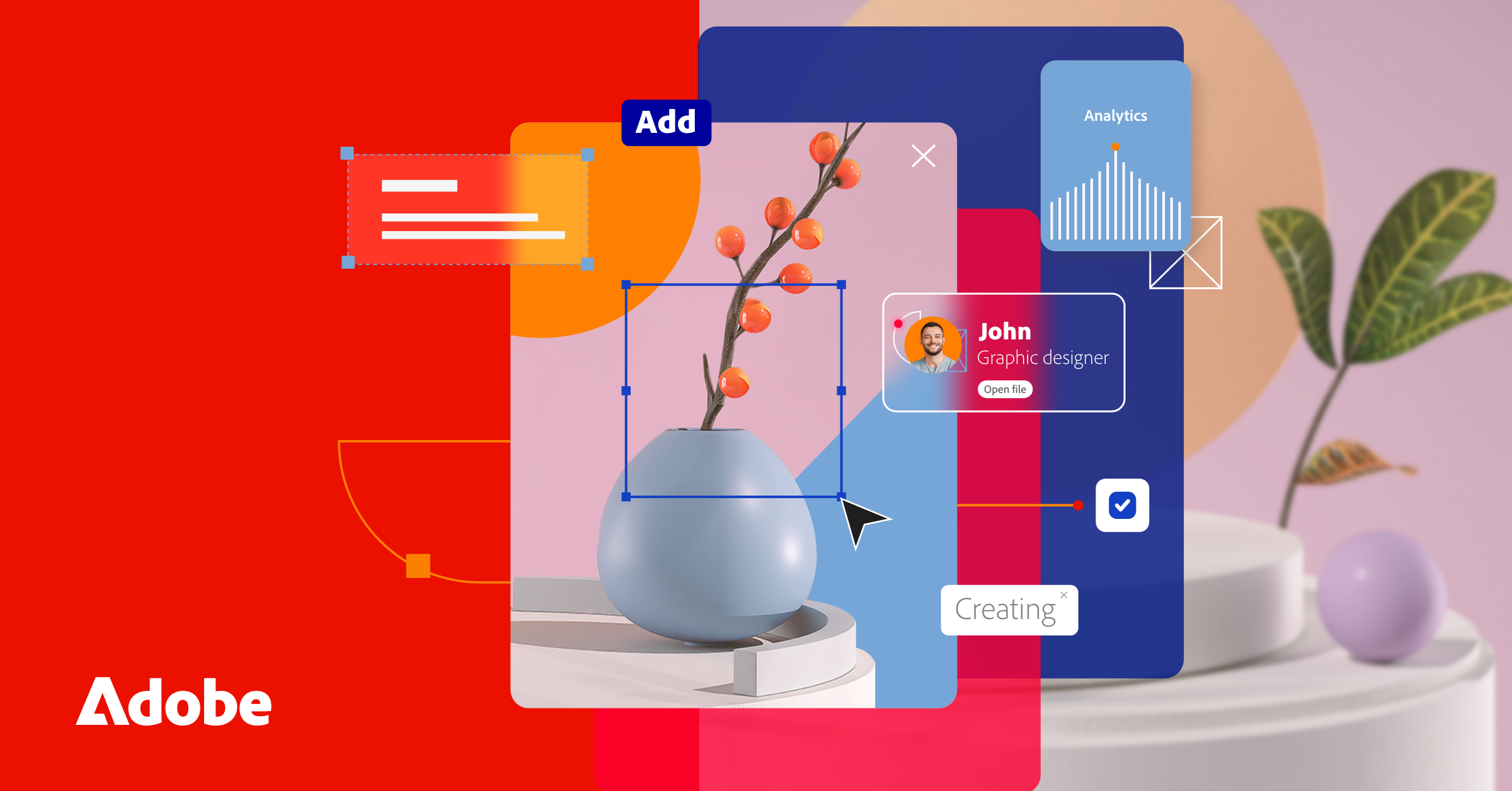 Add

Analytics

John
Graphic designer
Open file

Creating

Adobe